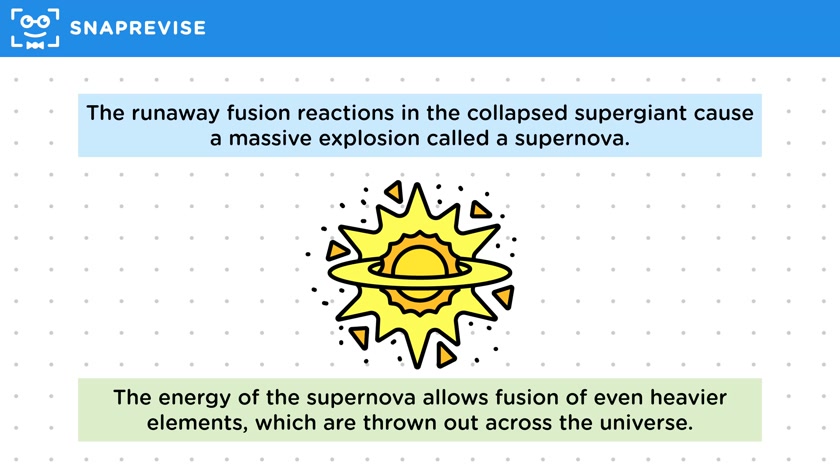 SNAPREVISE

The runaway fusion reactions in the collapsed supergiant cause a massive explosion called a supernova.

The energy of the supernova allows fusion of even heavier elements, which are thrown out across the universe.